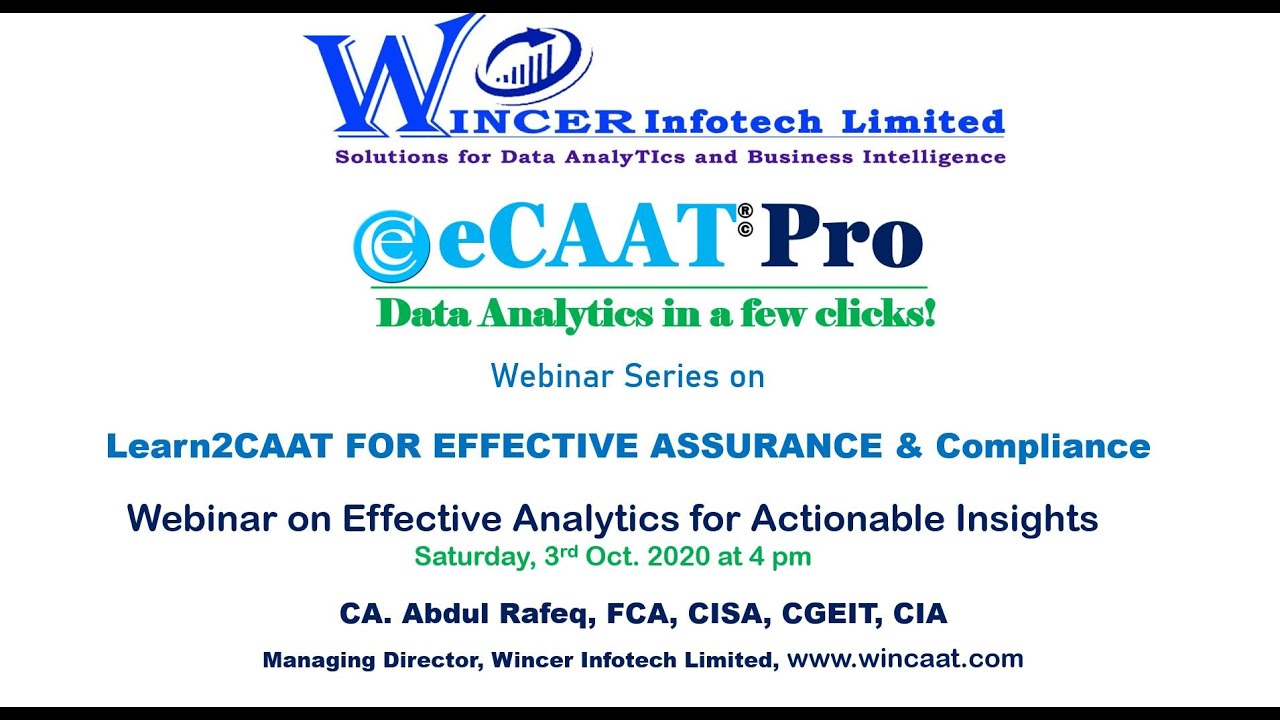 WINCER Infotech Limited
Solutions for Data AnalyTIcs and Business Intelligence

eCAAT®© Pro
Data Analytics in a few clicks!

Webinar Series on

Learn2CAAT FOR EFFECTIVE ASSURANCE & Compliance

Webinar on Effective Analytics for Actionable Insights
Saturday, 3rd Oct. 2020 at 4 pm

CA. Abdul Rafeq, FCA, CISA, CGEIT, CIA
Managing Director, Wincer Infotech Limited, www.wincaat.com